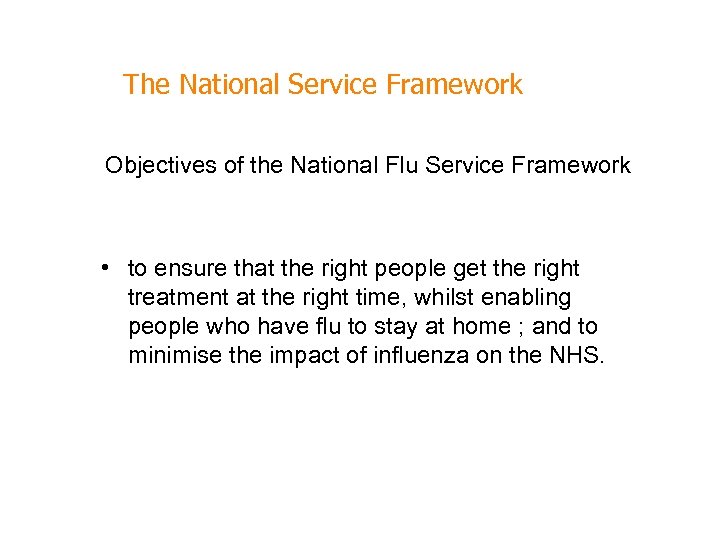 The National Service Framework

Objectives of the National Flu Service Framework

• to ensure that the right people get the right treatment at the right time, whilst enabling people who have flu to stay at home ; and to minimise the impact of influenza on the NHS.